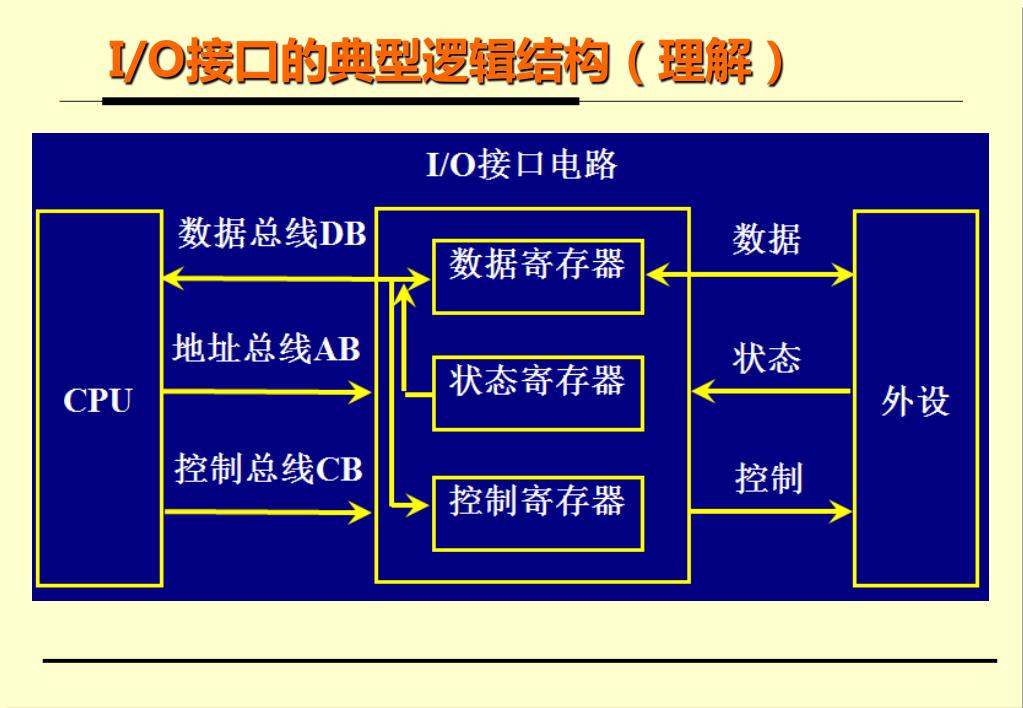 I/O接口的典型逻辑结构（理解）

I/O接口电路

CPU

数据总线DB

地址总线AB

控制总线CB

数据寄存器

状态寄存器

控制寄存器

数据

状态

控制

外设